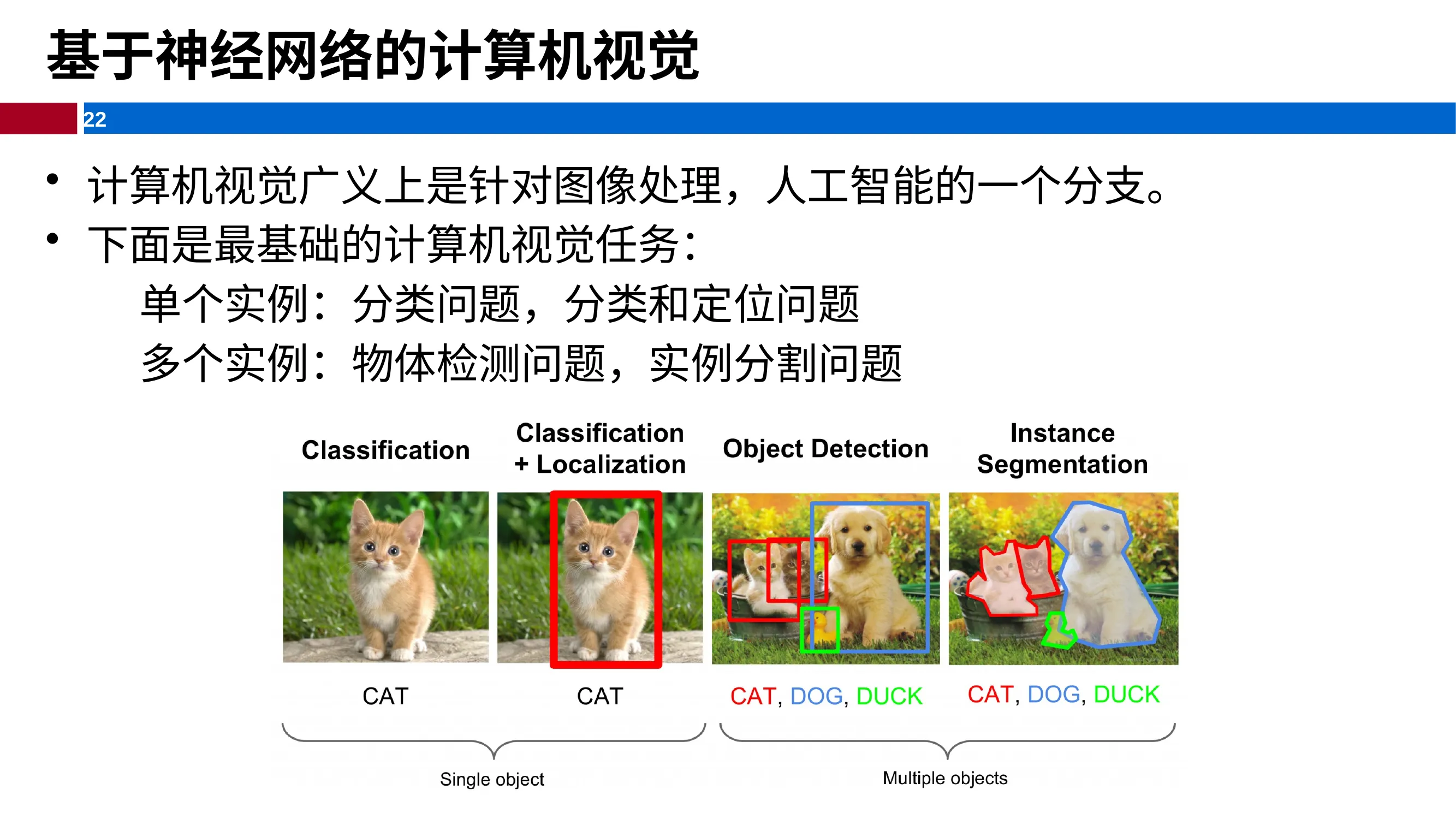 基于神经网络的计算机视觉

22

• 计算机视觉广义上是针对图像处理，人工智能的一个分支。
• 下面是最基础的计算机视觉任务：
单个实例：分类问题，分类和定位问题
多个实例：物体检测问题，实例分割问题

Classification

Classification + Localization

Object Detection

Instance Segmentation

CAT

CAT

CAT, DOG, DUCK

CAT, DOG, DUCK

Single object

Multiple objects